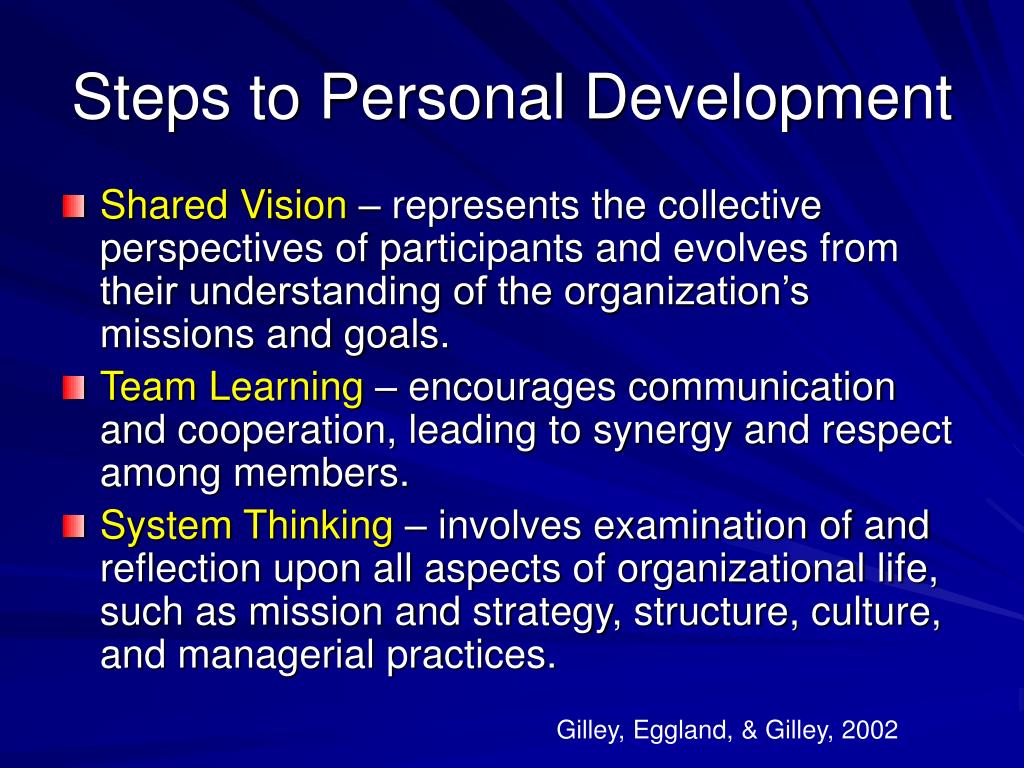 Steps to Personal Development

Shared Vision – represents the collective perspectives of participants and evolves from their understanding of the organization's missions and goals.

Team Learning – encourages communication and cooperation, leading to synergy and respect among members.

System Thinking – involves examination of and reflection upon all aspects of organizational life, such as mission and strategy, structure, culture, and managerial practices.

Gilley, Eggland, & Gilley, 2002